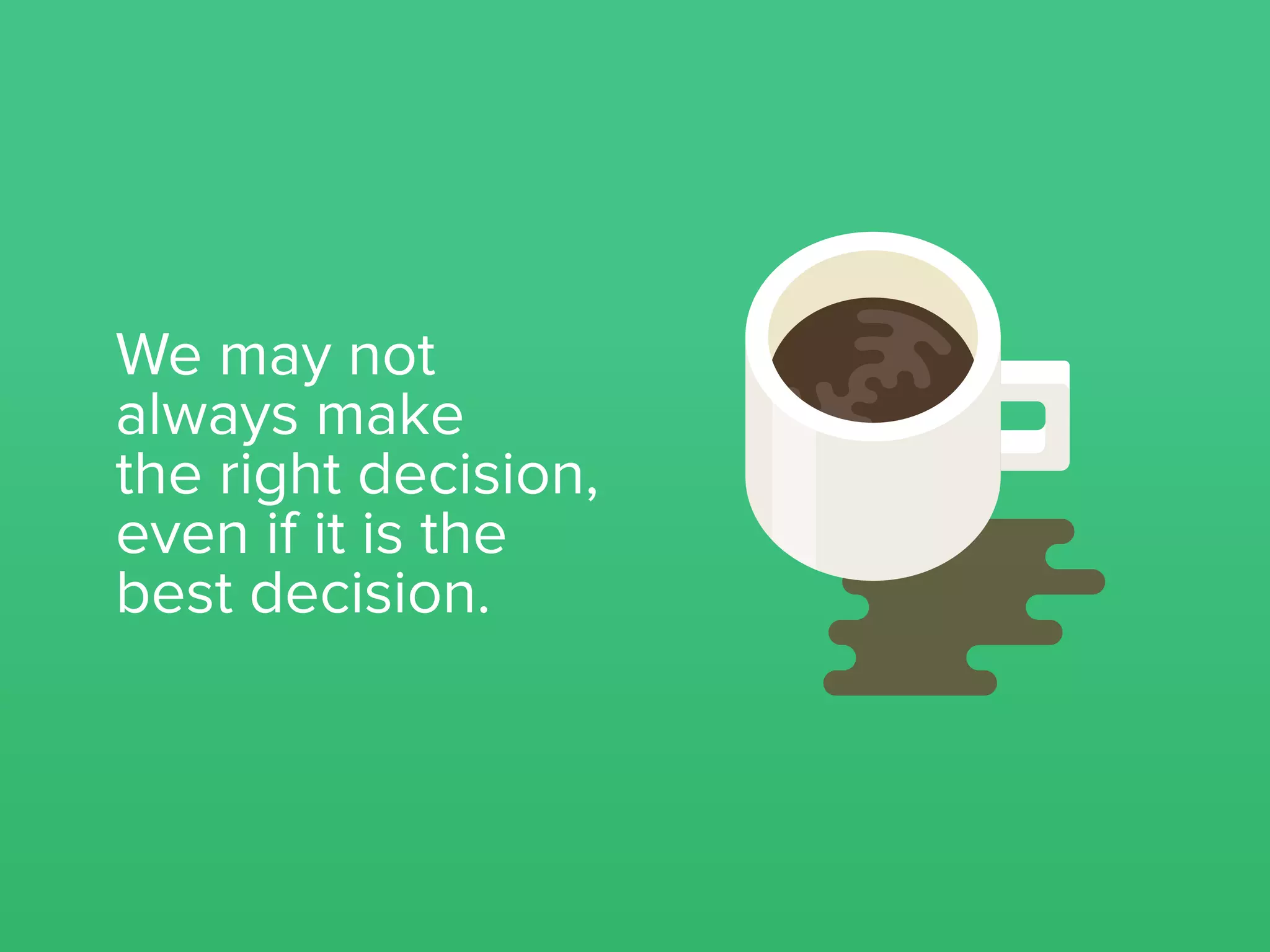 We may not always make the right decision, even if it is the best decision.